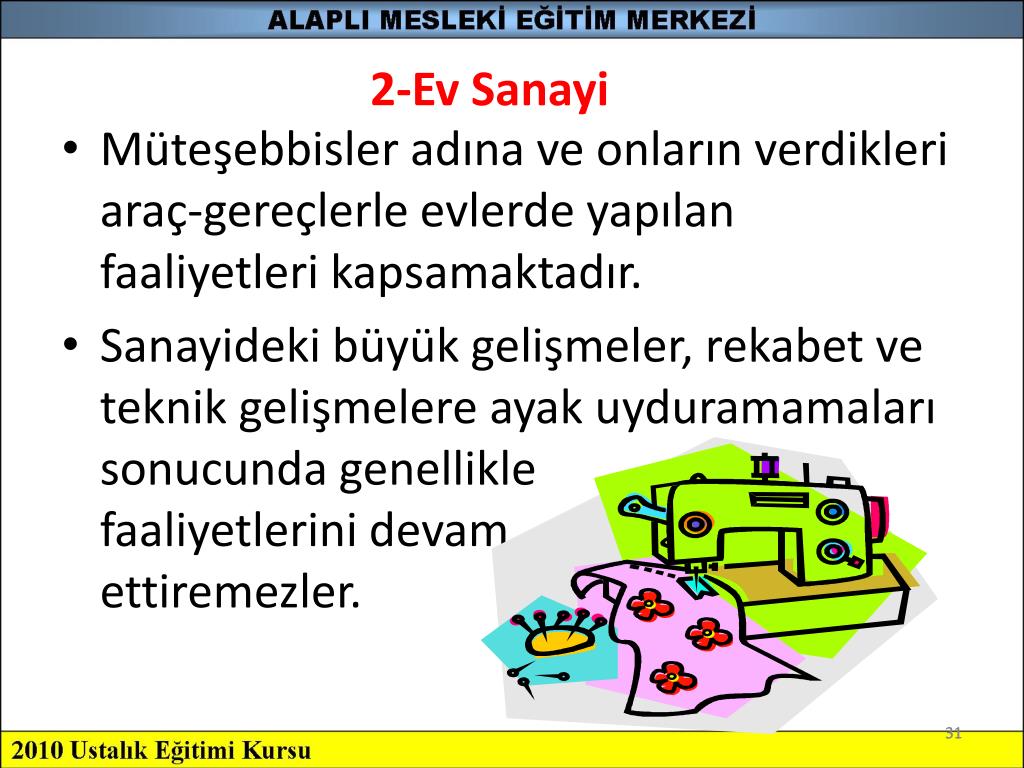 ALAPLI MESLEKİ EĞİTİM MERKEZİ

2-Ev Sanayi

• Müteşebbisler adına ve onların verdikleri araç-gereçlerle evlerde yapılan faaliyetleri kapsamaktadır.

• Sanayideki büyük gelişmeler, rekabet ve teknik gelişmelere ayak uyduramamaları sonucunda genellikle faaliyetlerini devam ettiremezler.

31

2010 Ustalık Eğitimi Kursu